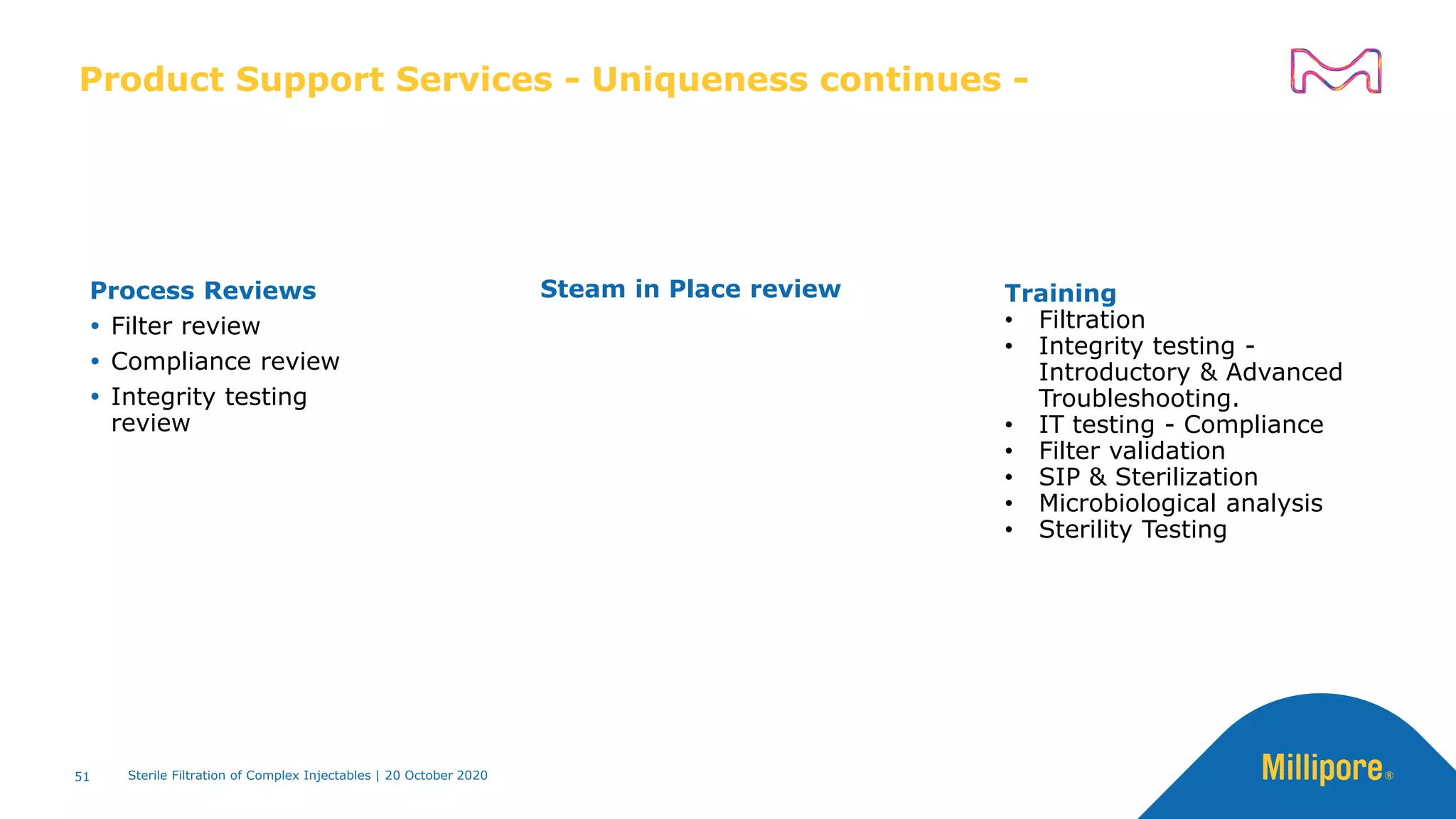 Product Support Services - Uniqueness continues -

Process Reviews
• Filter review
• Compliance review
• Integrity testing review

Steam in Place review

Training
• Filtration
• Integrity testing - Introductory & Advanced Troubleshooting.
• IT testing - Compliance
• Filter validation
• SIP & Sterilization
• Microbiological analysis
• Sterility Testing

51 Sterile Filtration of Complex Injectables | 20 October 2020

Millipore®